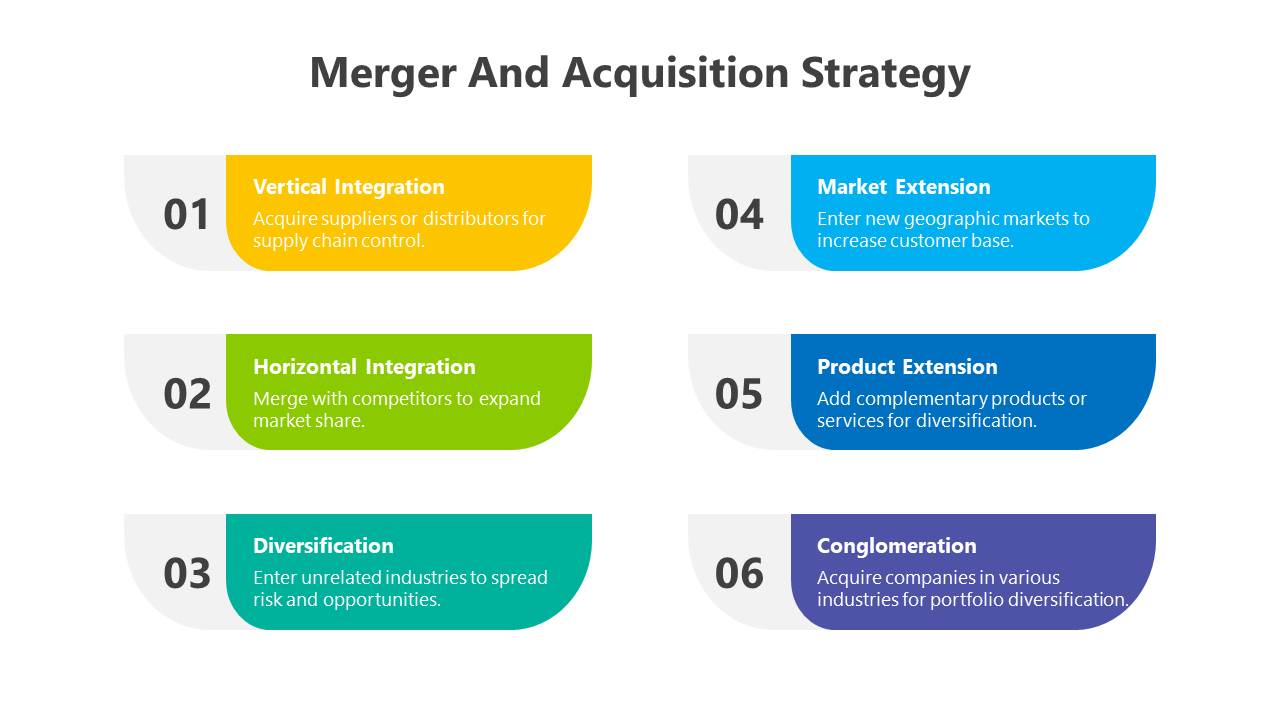 Merger And Acquisition Strategy

01
Vertical Integration
Acquire suppliers or distributors for supply chain control.

02
Horizontal Integration
Merge with competitors to expand market share.

03
Diversification
Enter unrelated industries to spread risk and opportunities.

04
Market Extension
Enter new geographic markets to increase customer base.

05
Product Extension
Add complementary products or services for diversification.

06
Conglomeration
Acquire companies in various industries for portfolio diversification.